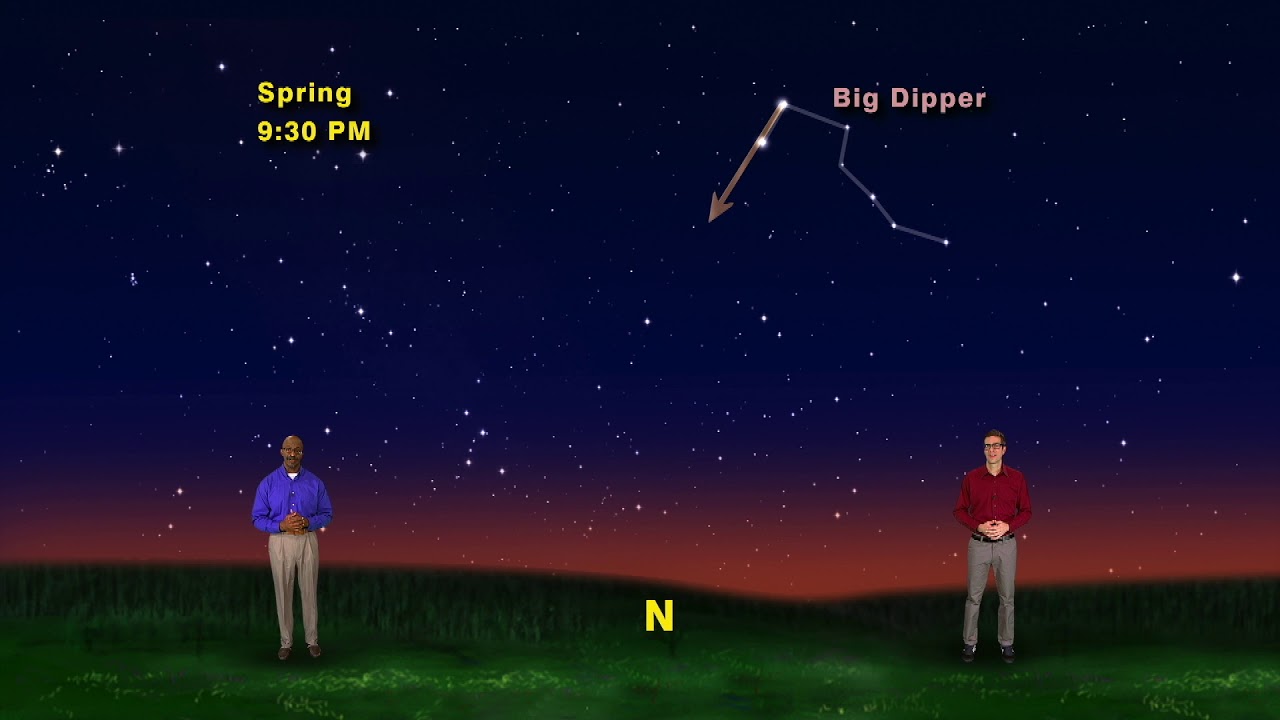 Spring
9:30 PM

Big Dipper

N